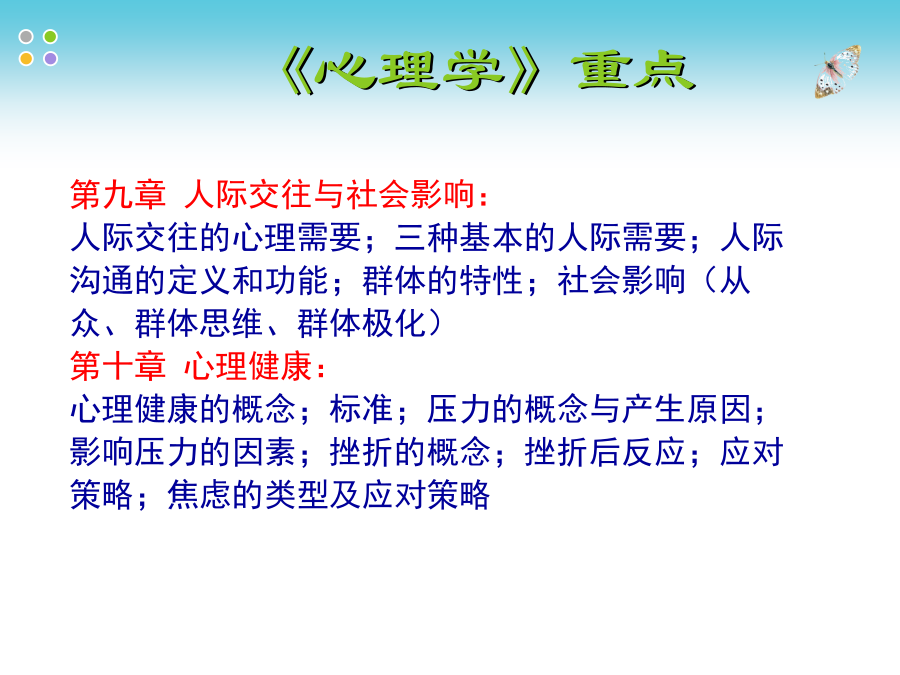 《心理学》重点

第九章 人际交往与社会影响：
人际交往的心理需要；三种基本的人际需要；人际沟通的定义和功能；群体的特性；社会影响（从众、群体思维、群体极化）
第十章 心理健康：
心理健康的概念；标准；压力的概念与产生原因；影响压力的因素；挫折的概念；挫折后反应；应对策略；焦虑的类型及应对策略